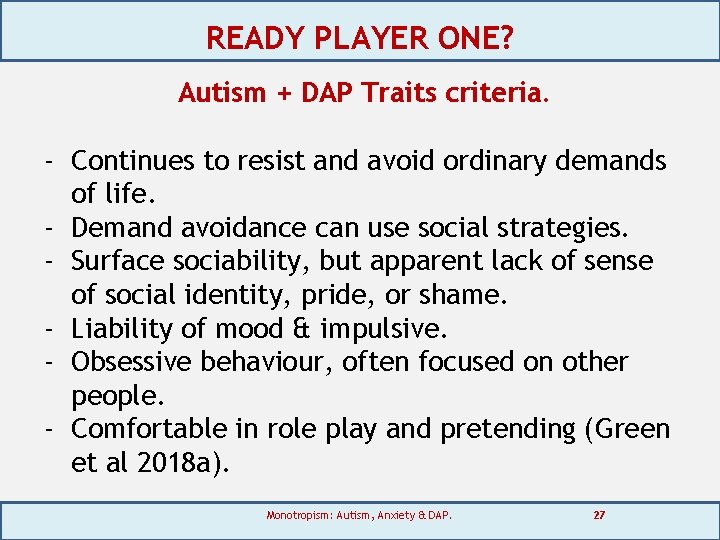 READY PLAYER ONE?

Autism + DAP Traits criteria.

- Continues to resist and avoid ordinary demands of life.
- Demand avoidance can use social strategies.
- Surface sociability, but apparent lack of sense of social identity, pride, or shame.
- Liability of mood & impulsive.
- Obsessive behaviour, often focused on other people.
- Comfortable in role play and pretending (Green et al 2018a).

Monotropism: Autism, Anxiety & DAP. 27